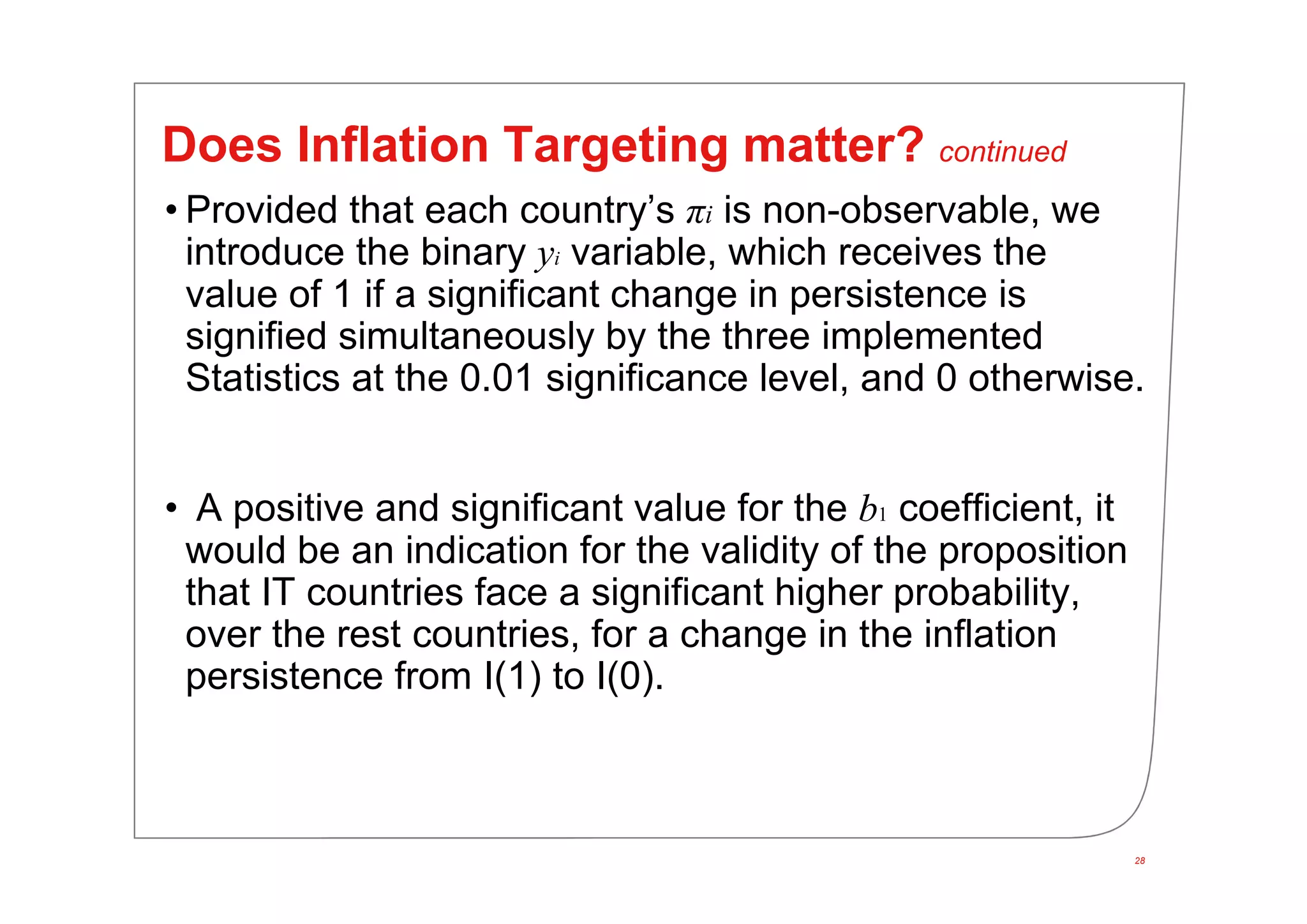 Does Inflation Targeting matter? continued

• Provided that each country's $\pi_i$ is non-observable, we introduce the binary $y_i$ variable, which receives the value of 1 if a significant change in persistence is signified simultaneously by the three implemented Statistics at the 0.01 significance level, and 0 otherwise.

• A positive and significant value for the $b_1$ coefficient, it would be an indication for the validity of the proposition that IT countries face a significant higher probability, over the rest countries, for a change in the inflation persistence from I(1) to I(0).

28